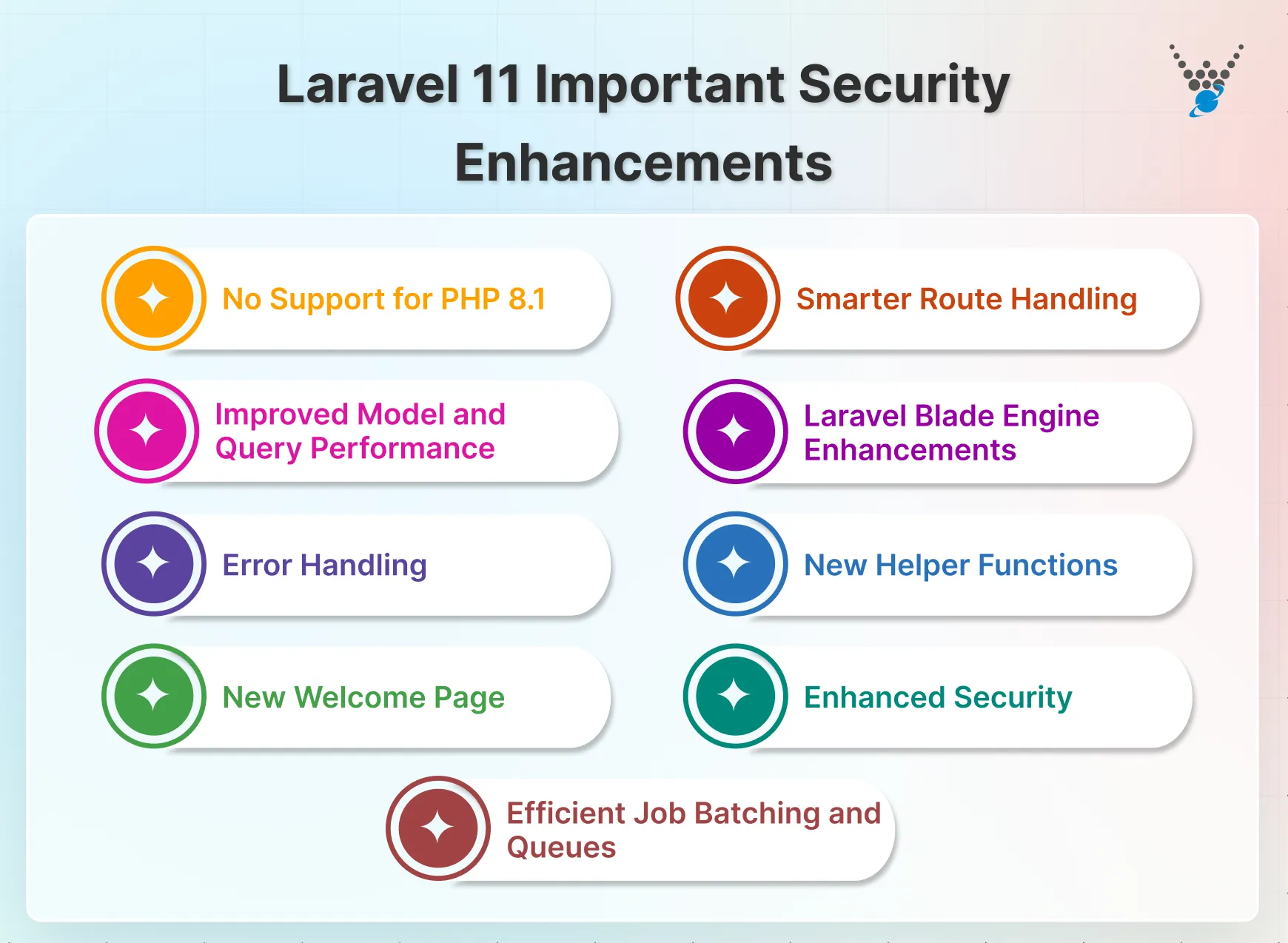 Laravel 11 Important Security Enhancements

No Support for PHP 8.1

Smarter Route Handling

Improved Model and Query Performance

Laravel Blade Engine Enhancements

Error Handling

New Helper Functions

New Welcome Page

Enhanced Security

Efficient Job Batching and Queues